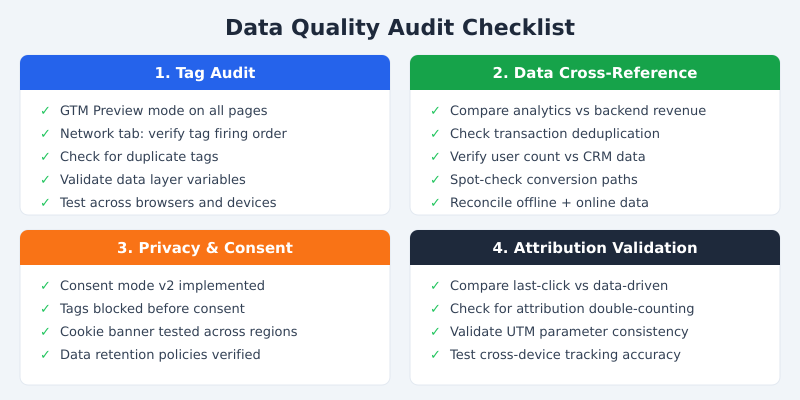 Data Quality Audit Checklist

1. Tag Audit

✓ GTM Preview mode on all pages
✓ Network tab: verify tag firing order
✓ Check for duplicate tags
✓ Validate data layer variables
✓ Test across browsers and devices

2. Data Cross-Reference

✓ Compare analytics vs backend revenue
✓ Check transaction deduplication
✓ Verify user count vs CRM data
✓ Spot-check conversion paths
✓ Reconcile offline + online data

3. Privacy & Consent

✓ Consent mode v2 implemented
✓ Tags blocked before consent
✓ Cookie banner tested across regions
✓ Data retention policies verified

4. Attribution Validation

✓ Compare last-click vs data-driven
✓ Check for attribution double-counting
✓ Validate UTM parameter consistency
✓ Test cross-device tracking accuracy